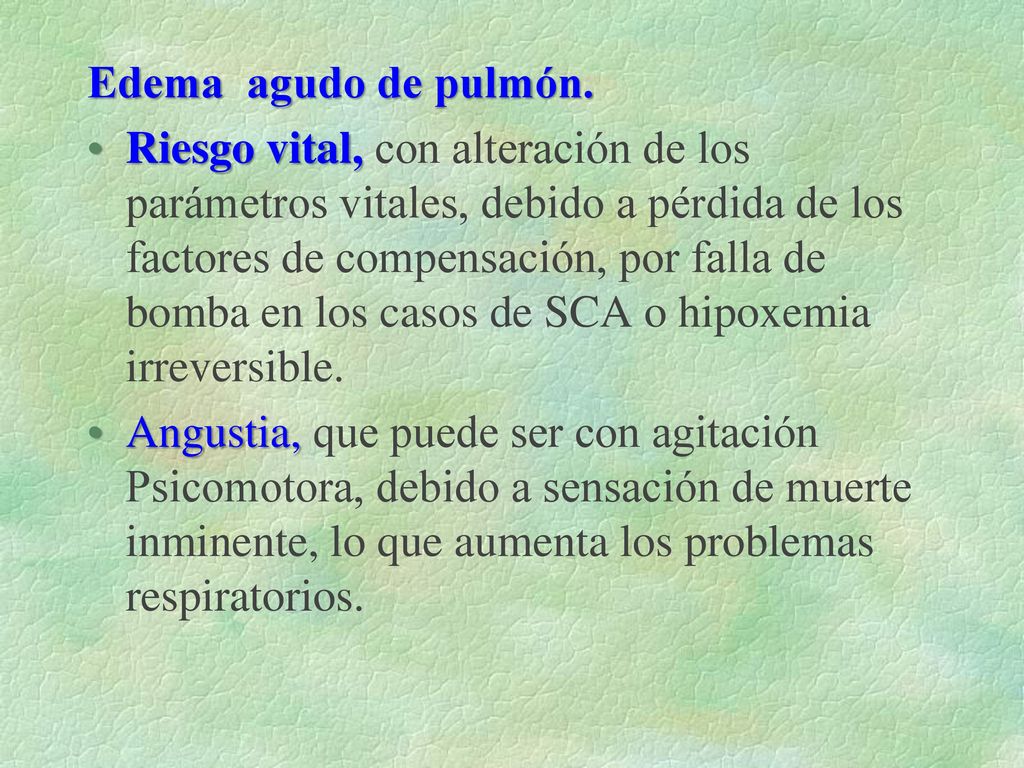 Edema agudo de pulmón.

• Riesgo vital, con alteración de los parámetros vitales, debido a pérdida de los factores de compensación, por falla de bomba en los casos de SCA o hipoxemia irreversible.

• Angustia, que puede ser con agitación Psicomotora, debido a sensación de muerte inminente, lo que aumenta los problemas respiratorios.